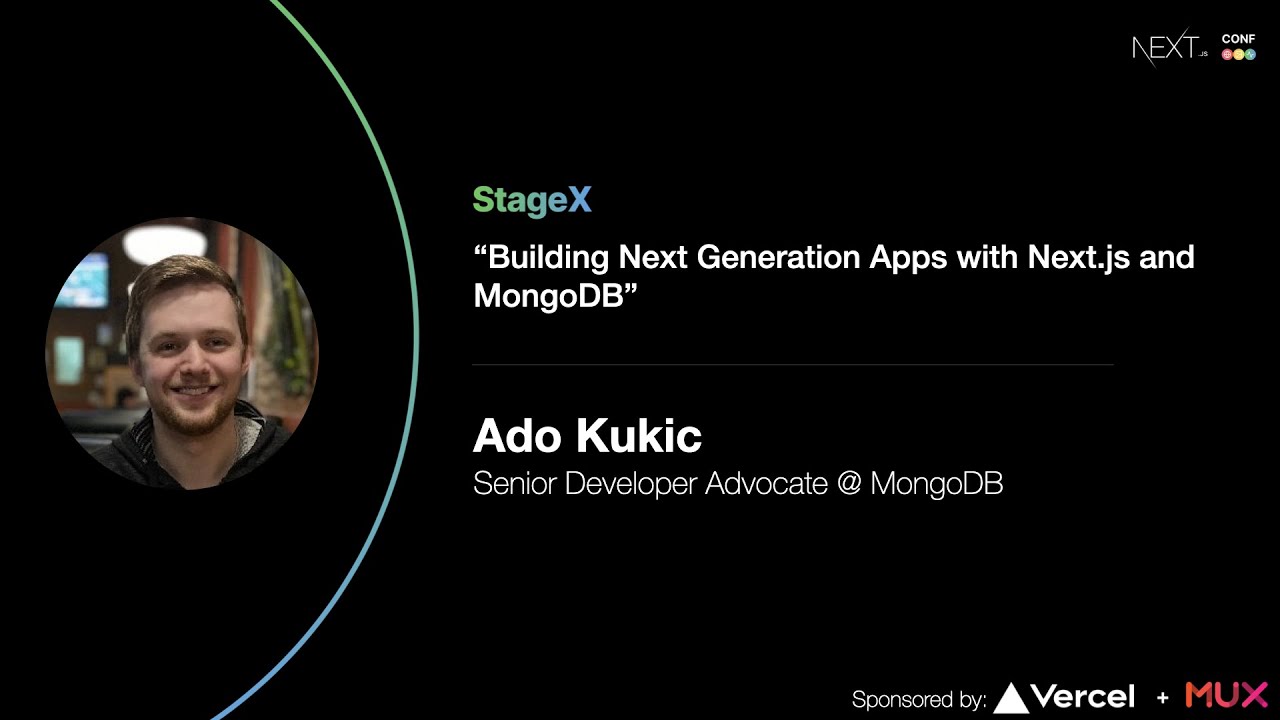 NEXT.JS CONF

StageX

“Building Next Generation Apps with Next.js and MongoDB”

Ado Kukic
Senior Developer Advocate @ MongoDB

Sponsored by: Vercel + MUX